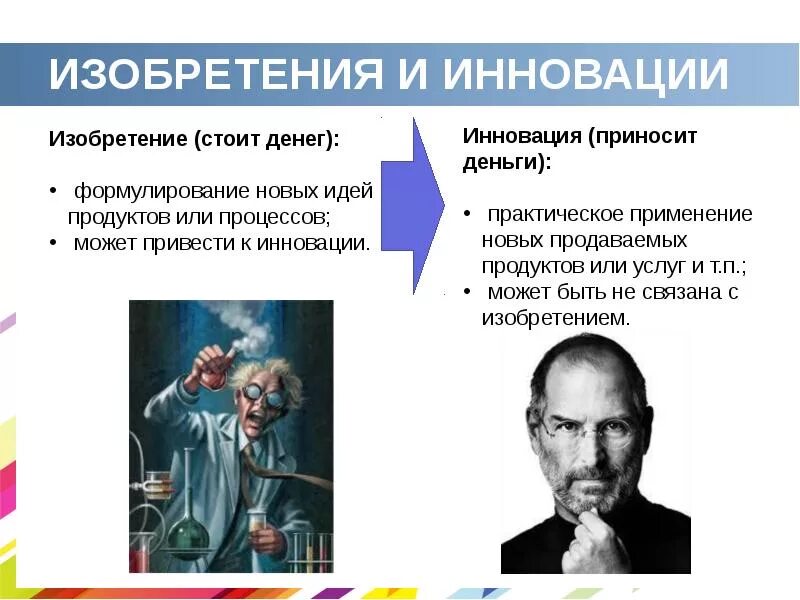 ИЗОБРЕТЕНИЯ И ИННОВАЦИИ

Изобретение (стоит денег):

• формулирование новых идей продуктов или процессов;
• может привести к инновации.

Инновация (приносит деньги):

• практическое применение новых продаваемых продуктов или услуг и т.п.;
• может быть не связана с изобретением.